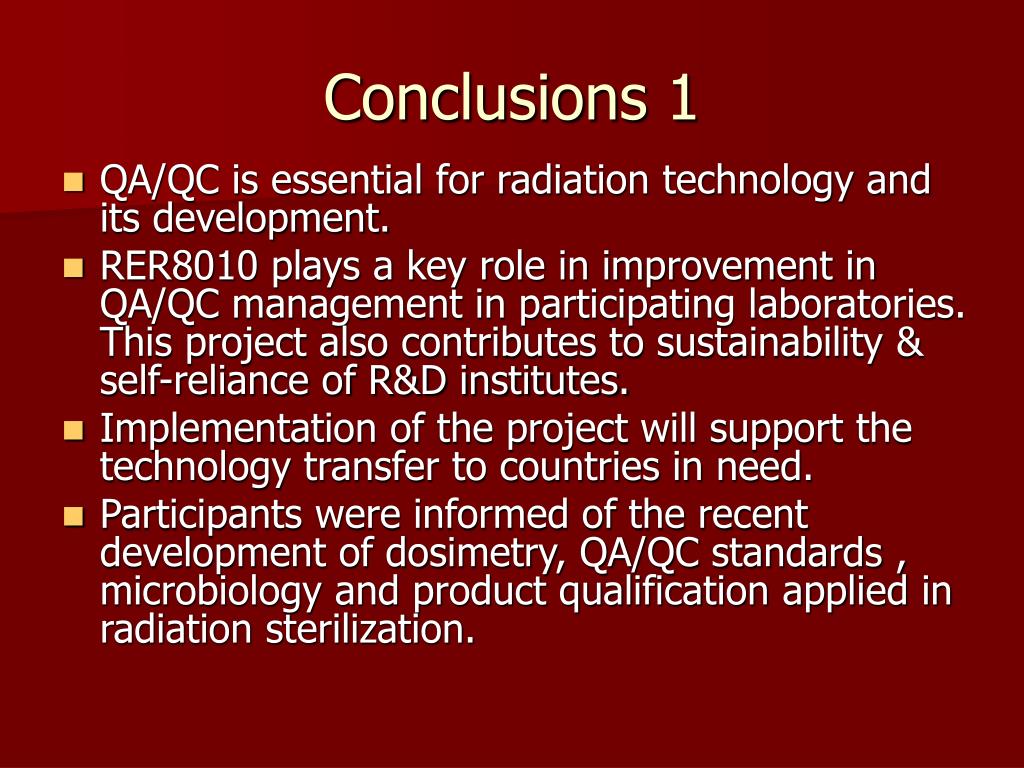 Conclusions 1

- QA/QC is essential for radiation technology and its development.
- RER8010 plays a key role in improvement in QA/QC management in participating laboratories. This project also contributes to sustainability & self-reliance of R&D institutes.
- Implementation of the project will support the technology transfer to countries in need.
- Participants were informed of the recent development of dosimetry, QA/QC standards , microbiology and product qualification applied in radiation sterilization.